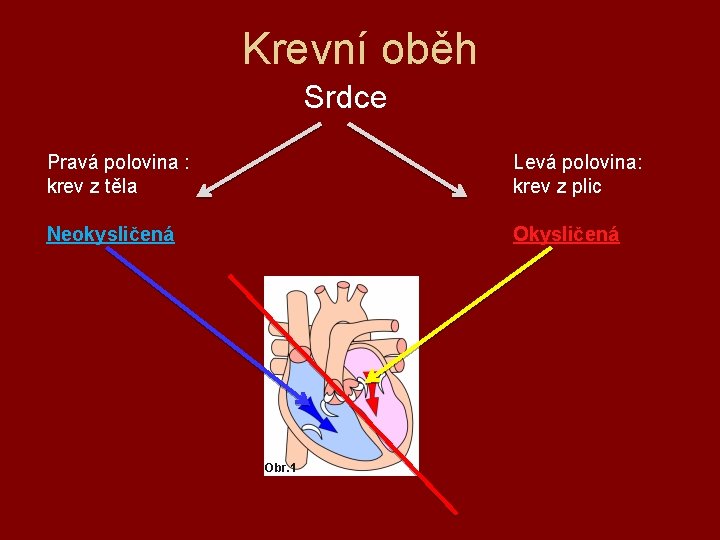 Krevní oběh

Srdce

Pravá polovina :
krev z těla

Neokysličená

Levá polovina:
krev z plic

Okysličená

Obr.1